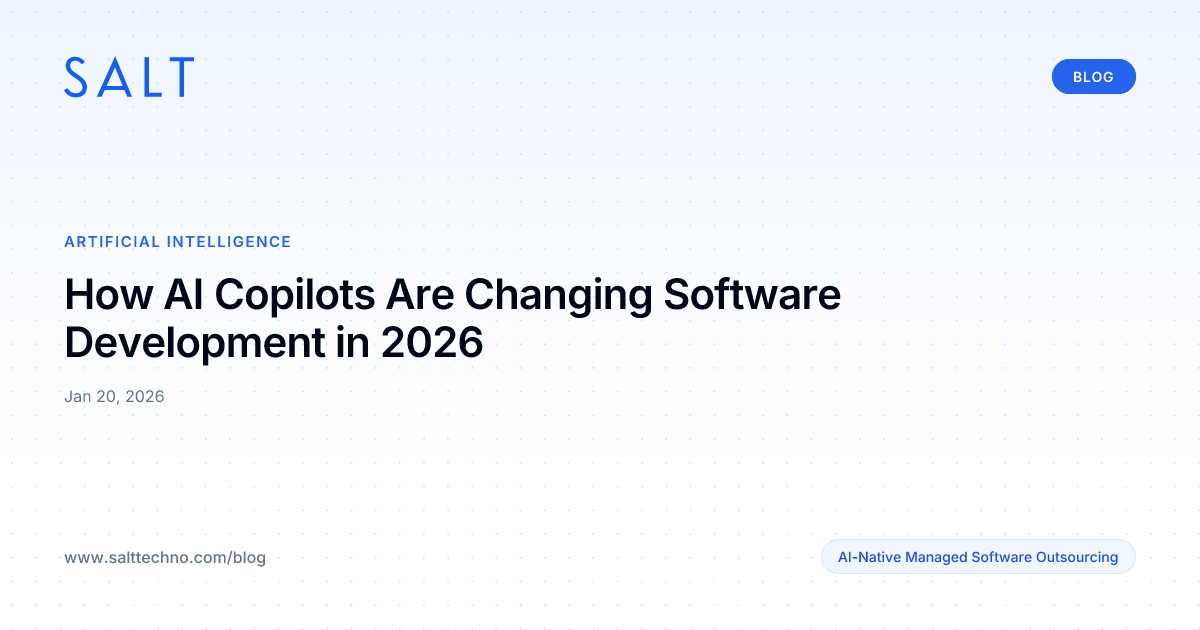 SALT

BLOG

ARTIFICIAL INTELLIGENCE

How AI Copilots Are Changing Software Development in 2026

Jan 20, 2026

www.salttechno.com/blog

AI-Native Managed Software Outsourcing